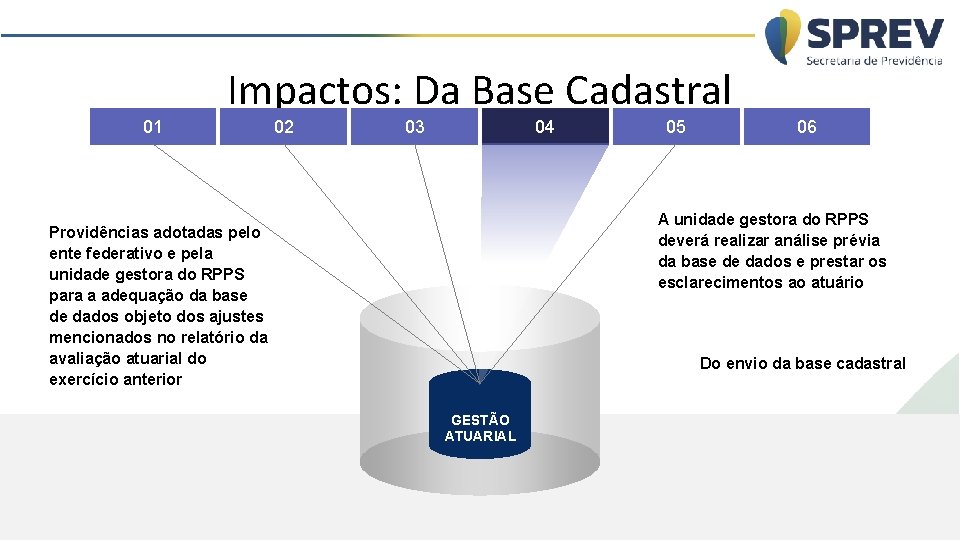 SPREV
Secretaria de Previdência

Impactos: Da Base Cadastral

01 02 03 04 05 06

Providências adotadas pelo ente federativo e pela unidade gestora do RPPS para a adequação da base de dados objeto dos ajustes mencionados no relatório da avaliação atuarial do exercício anterior

A unidade gestora do RPPS deverá realizar análise prévia da base de dados e prestar os esclarecimentos ao atuário

Do envio da base cadastral

GESTÃO ATUARIAL